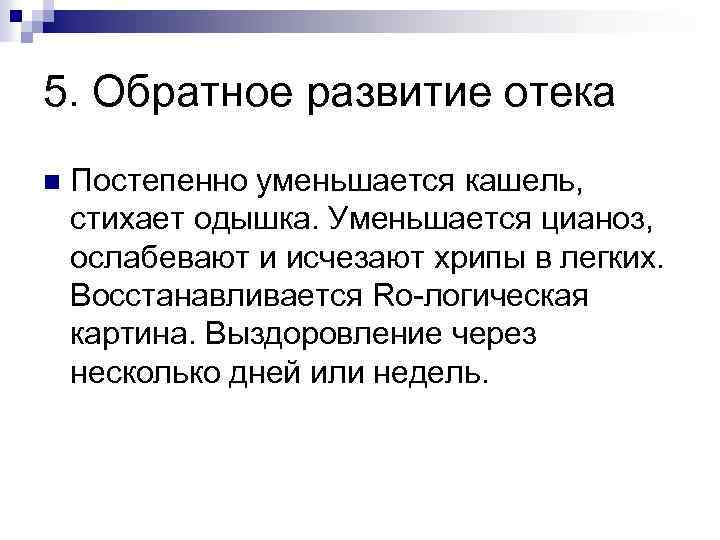 5. Обратное развитие отека

Постепенно уменьшается кашель, стихает одышка. Уменьшается цианоз, ослабевают и исчезают хрипы в легких. Восстанавливается Ro-логическая картина. Выздоровление через несколько дней или недель.